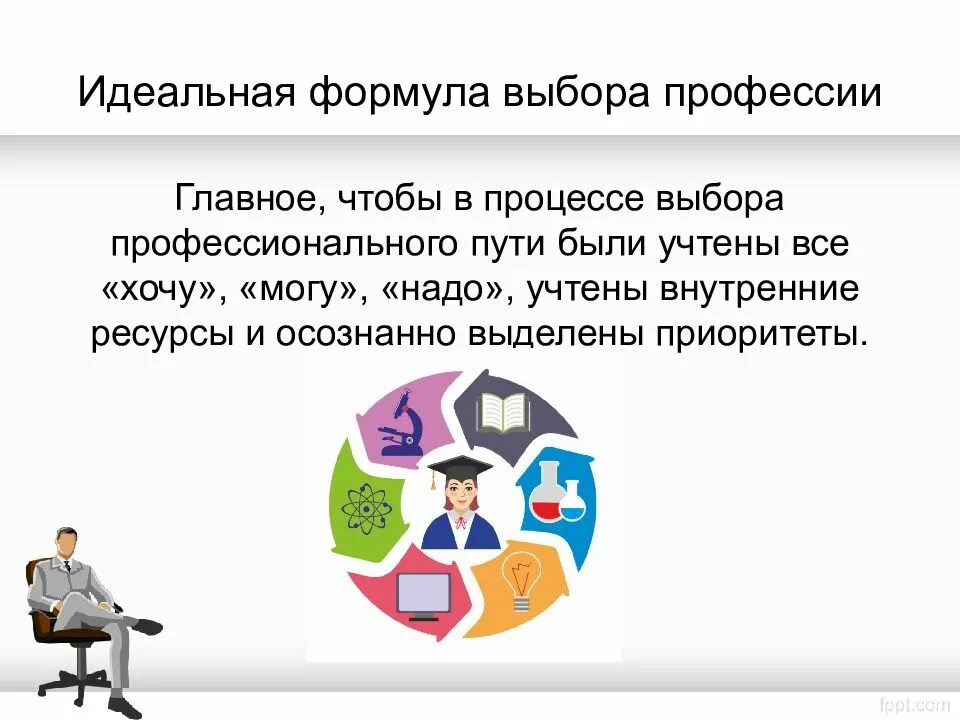 Идеальная формула выбора профессии

Главное, чтобы в процессе выбора профессионального пути были учтены все «хочу», «могу», «надо», учтены внутренние ресурсы и осознанно выделены приоритеты.

fppt.com